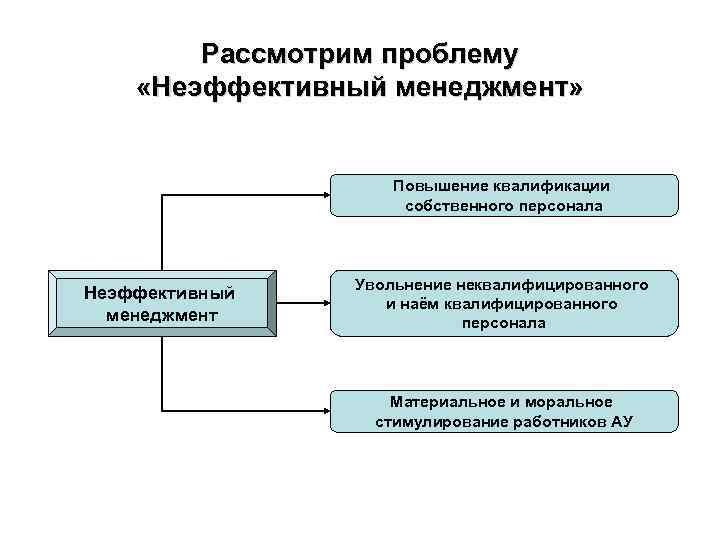 Рассмотрим проблему «Неэффективный менеджмент»

Неэффективный менеджмент

Повышение квалификации собственного персонала

Увольнение неквалифицированного и наём квалифицированного персонала

Материальное и моральное стимулирование работников АУ